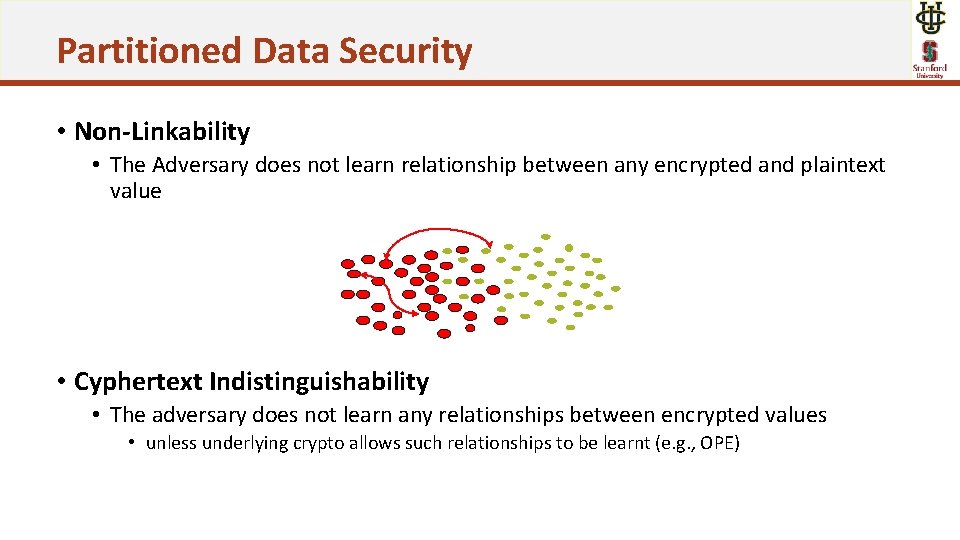 Partitioned Data Security

Stanford University

• Non-Linkability
  • The Adversary does not learn relationship between any encrypted and plaintext value

• Cyphertext Indistinguishability
  • The adversary does not learn any relationships between encrypted values
    • unless underlying crypto allows such relationships to be learnt (e.g., OPE)